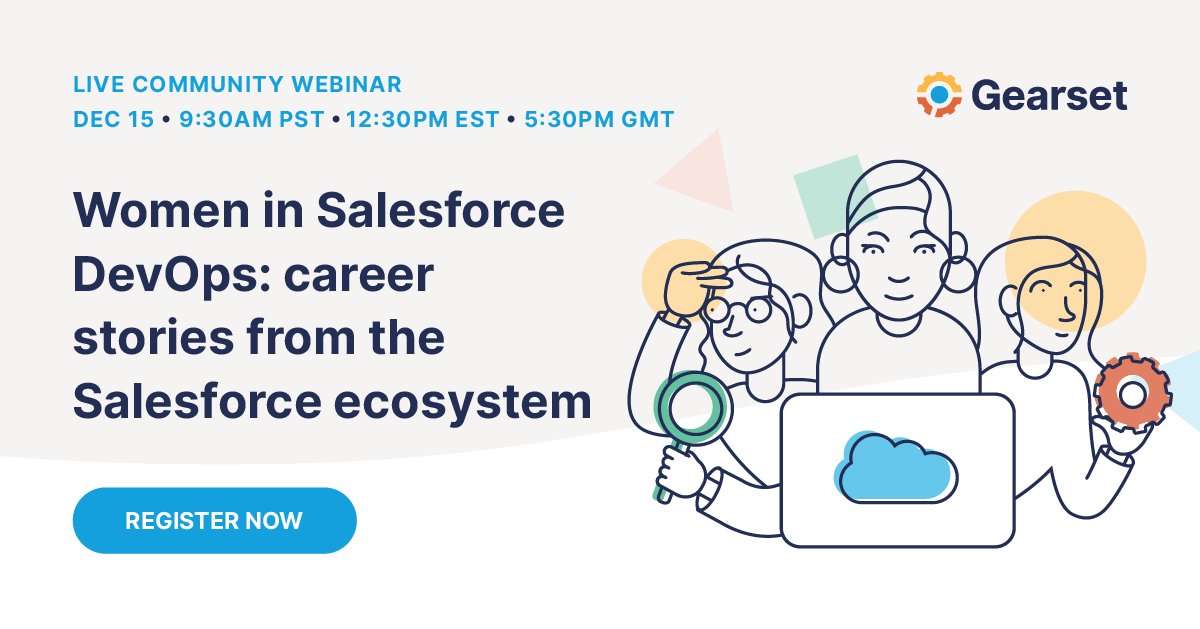 LIVE COMMUNITY WEBINAR
DEC 15 • 9:30AM PST • 12:30PM EST • 5:30PM GMT

Gearset

Women in Salesforce DevOps: career stories from the Salesforce ecosystem

REGISTER NOW